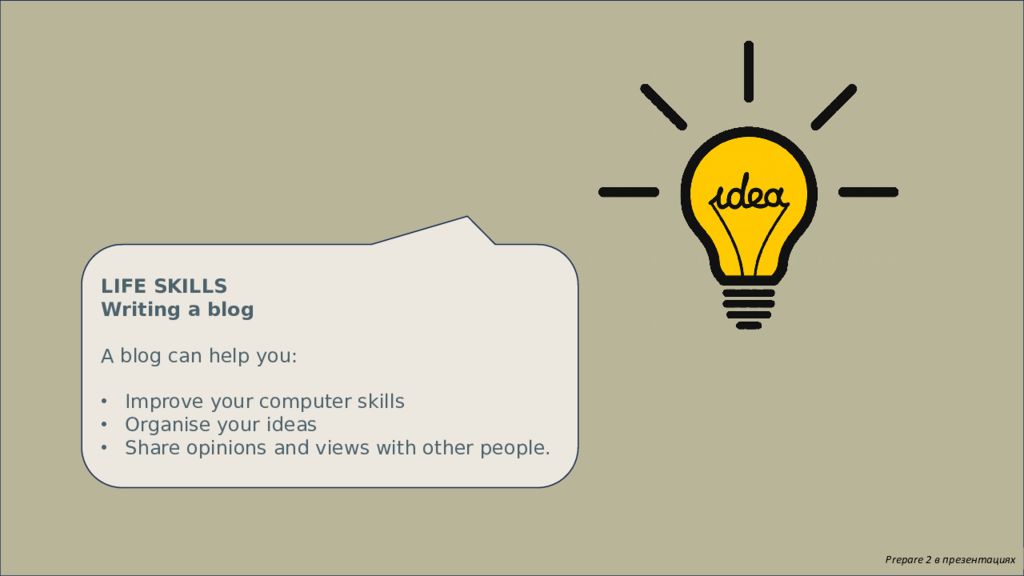 idea

LIFE SKILLS
Writing a blog

A blog can help you:

• Improve your computer skills
• Organise your ideas
• Share opinions and views with other people.

Prepare 2 в презентациях